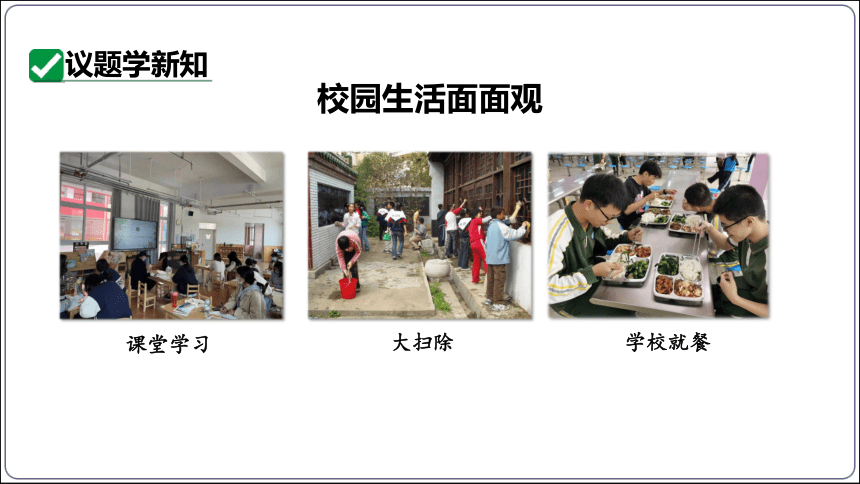 议题学新知

校园生活面面观

课堂学习

大扫除

学校就餐